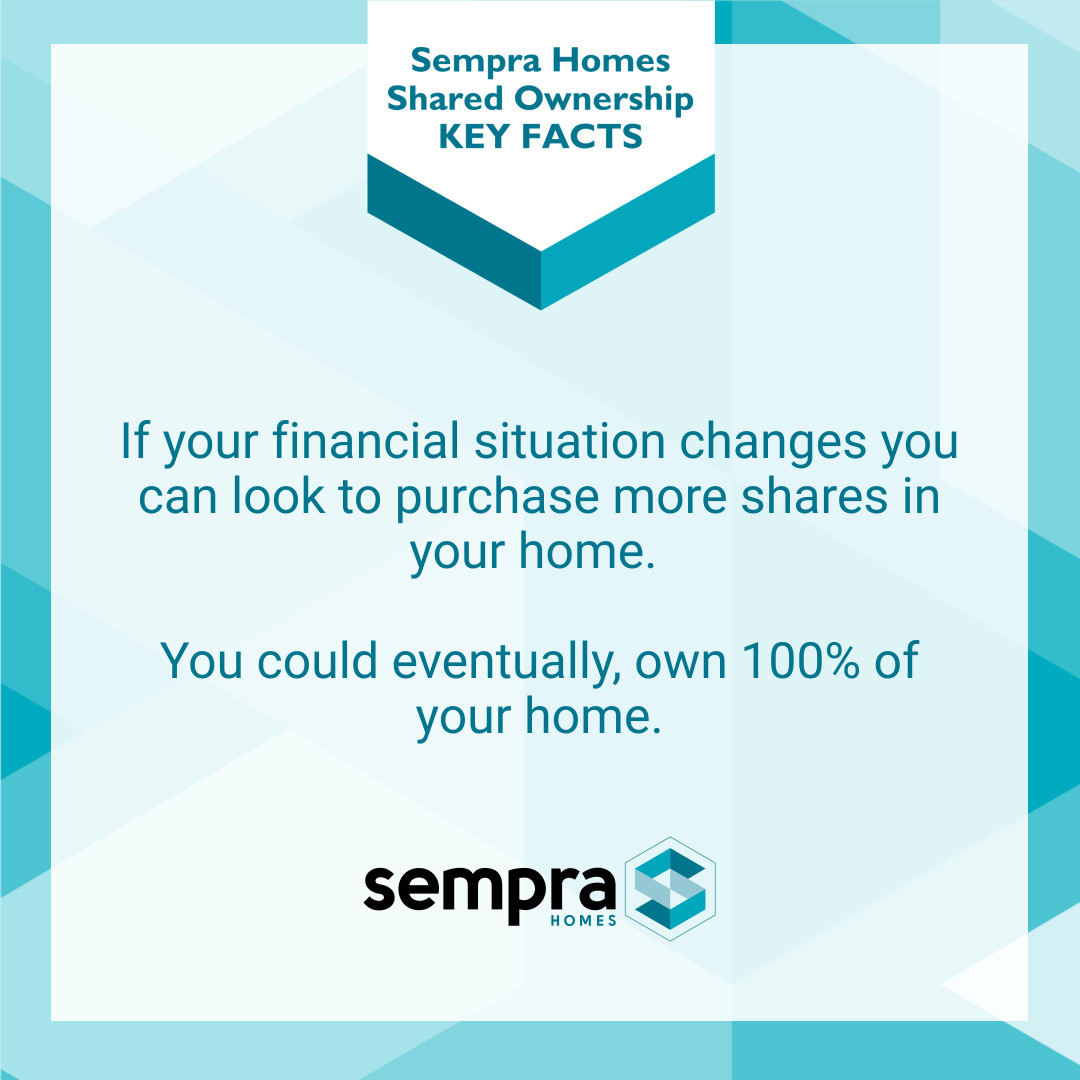 Sempra Homes
Shared Ownership
KEY FACTS

If your financial situation changes you can look to purchase more shares in your home.

You could eventually, own 100% of your home.

sempra
HOMES